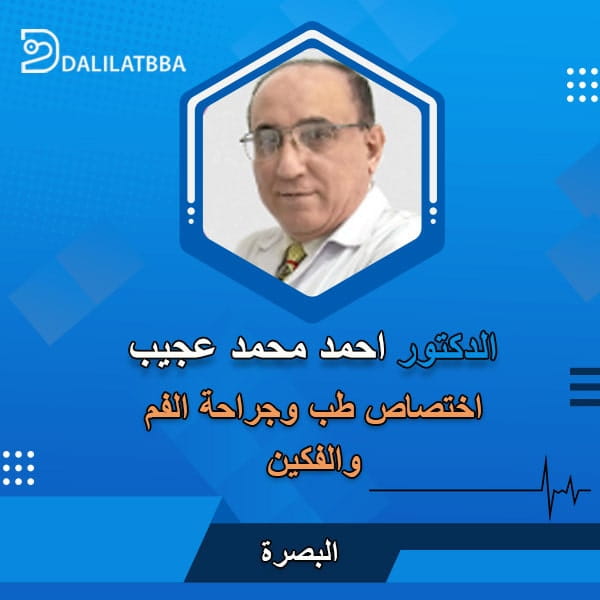 DALILATBBA

الدكتور احمد محمد عجيب

اختصاص طب وجراحة الفم والفكين

البصرة